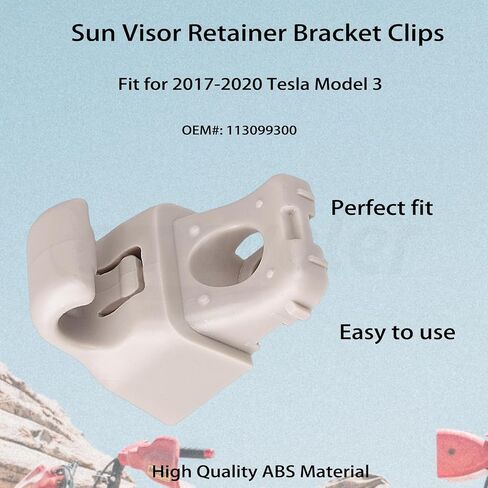 Sun Visor Retainer Bracket Clips

Fit for 2017-2020 Tesla Model 3

OEM#: 113099300

Perfect fit

Easy to use

High Quality ABS Material